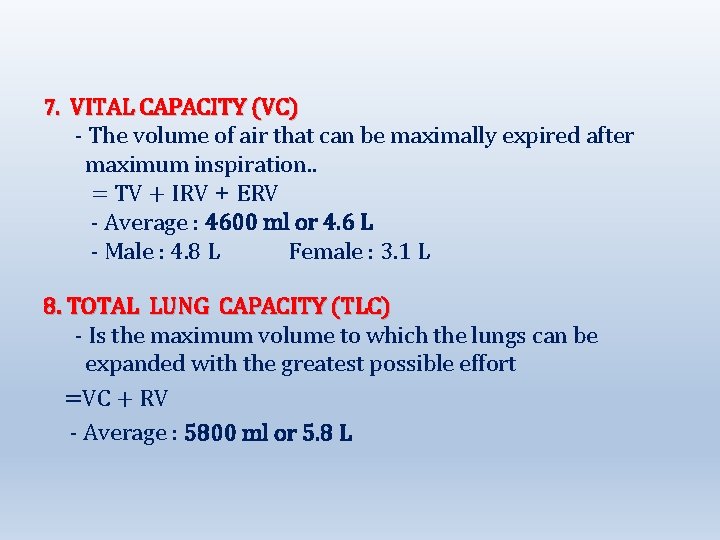 7. VITAL CAPACITY (VC)

- The volume of air that can be maximally expired after maximum inspiration..

= TV + IRV + ERV

- Average : 4600 ml or 4.6 L

- Male : 4.8 L Female : 3.1 L

8. TOTAL LUNG CAPACITY (TLC)

- Is the maximum volume to which the lungs can be expanded with the greatest possible effort

=VC + RV

- Average : 5800 ml or 5.8 L